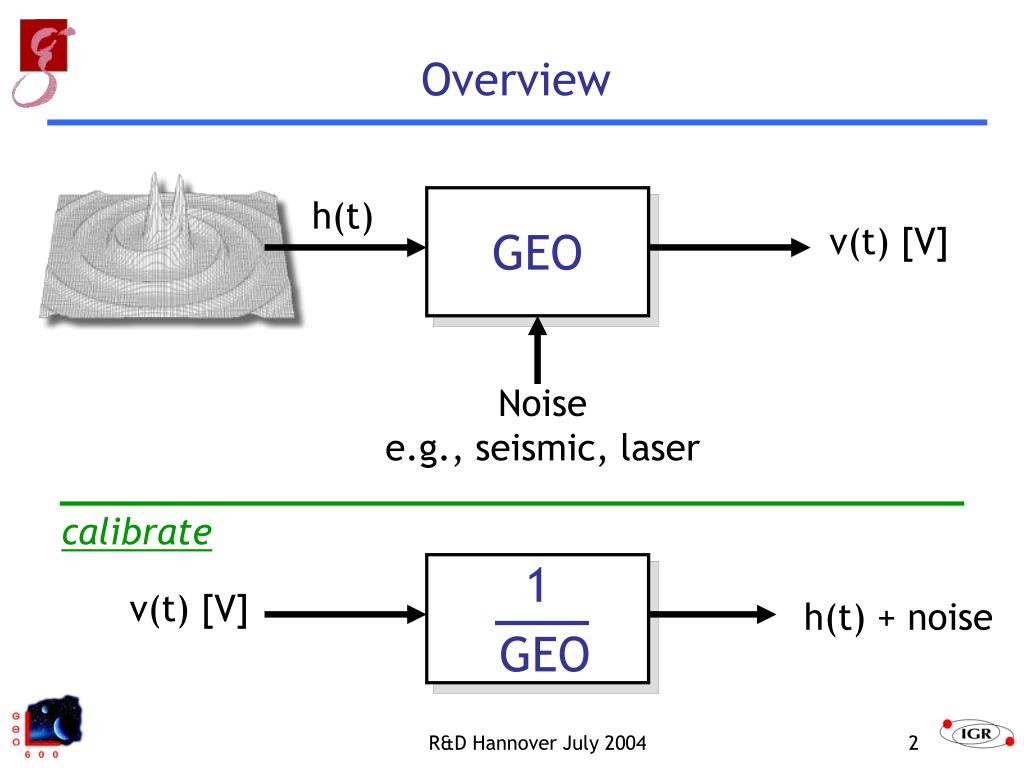 Overview

h(t)

GEO

v(t) [V]

Noise
e.g., seismic, laser

calibrate

v(t) [V]

$\frac{1}{GEO}$

h(t) + noise

G E O 6 0 0

R&D Hannover July 2004

2

IGR